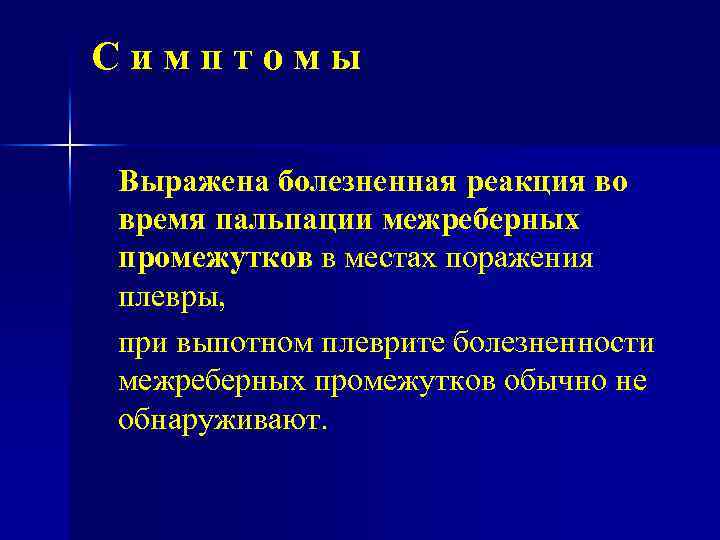 С и м п т о м ы

Выражена болезненная реакция во время пальпации межреберных промежутков в местах поражения плевры,

при выпотном плеврите болезненности межреберных промежутков обычно не обнаруживают.